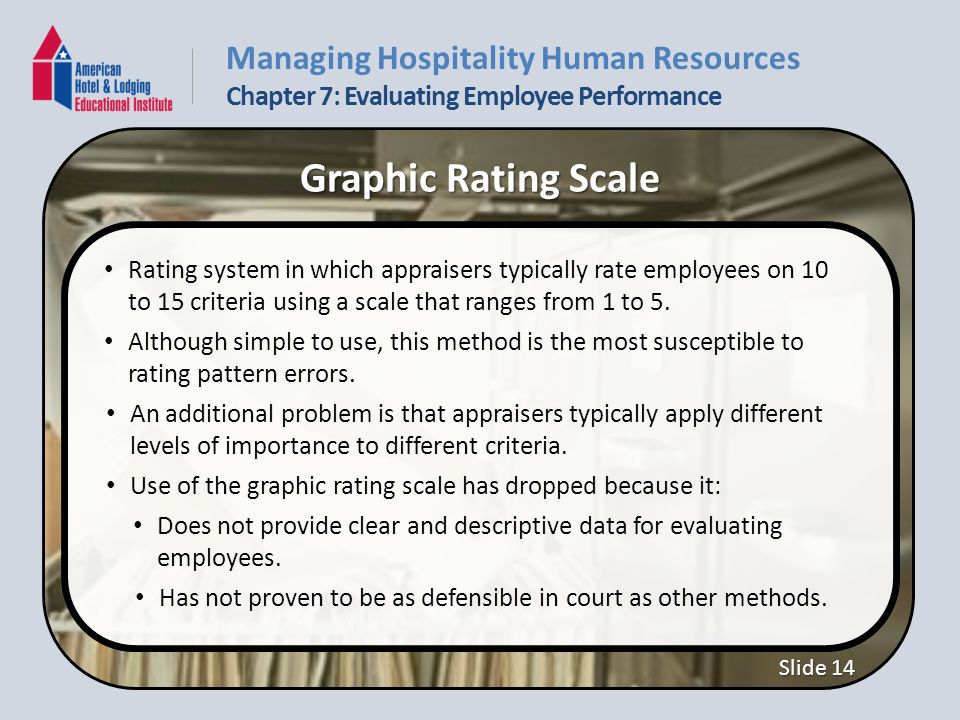 American Hotel & Lodging Educational Institute

Managing Hospitality Human Resources
Chapter 7: Evaluating Employee Performance

Graphic Rating Scale

• Rating system in which appraisers typically rate employees on 10 to 15 criteria using a scale that ranges from 1 to 5.
• Although simple to use, this method is the most susceptible to rating pattern errors.
• An additional problem is that appraisers typically apply different levels of importance to different criteria.
• Use of the graphic rating scale has dropped because it:
• Does not provide clear and descriptive data for evaluating employees.
• Has not proven to be as defensible in court as other methods.

Slide 14